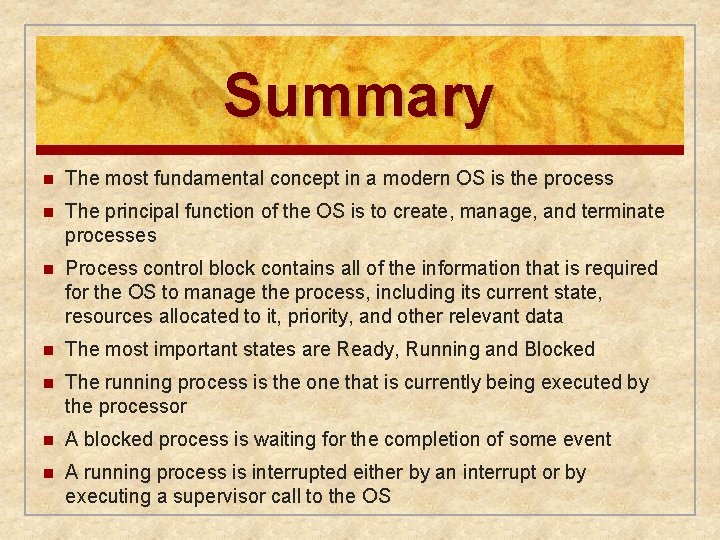 Summary

- The most fundamental concept in a modern OS is the process
- The principal function of the OS is to create, manage, and terminate processes
- Process control block contains all of the information that is required for the OS to manage the process, including its current state, resources allocated to it, priority, and other relevant data
- The most important states are Ready, Running and Blocked
- The running process is the one that is currently being executed by the processor
- A blocked process is waiting for the completion of some event
- A running process is interrupted either by an interrupt or by executing a supervisor call to the OS